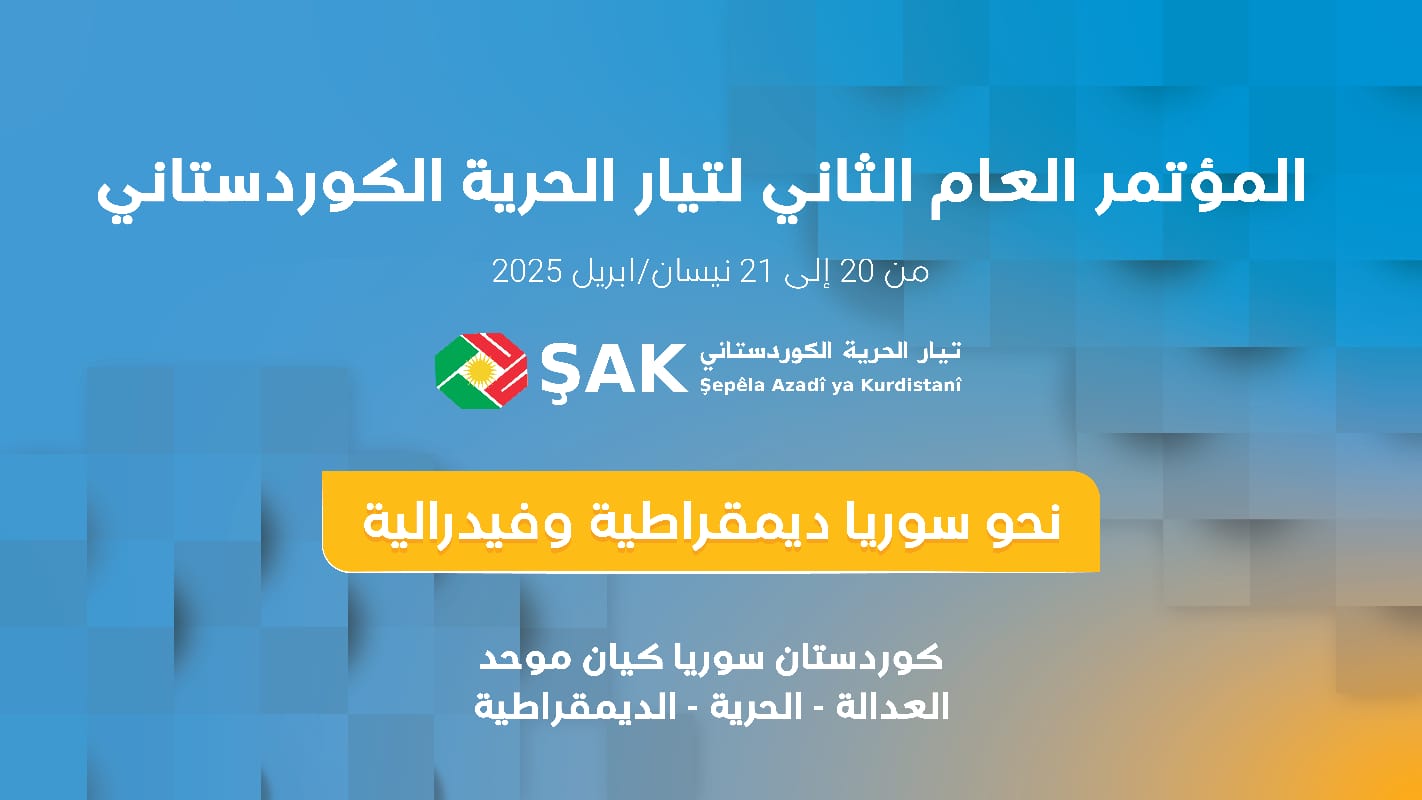 المؤتمر العام الثاني لتيار الحرية الكوردستاني

من 20 إلى 21 نيسان/ابريل 2025

ŞAK
تيار الحرية الكوردستاني
Şepêla Azadî ya Kurdistanî

نحو سوريا ديمقراطية وفيدرالية

كوردستان سوريا كيان موحد
العدالة - الحرية - الديمقراطية